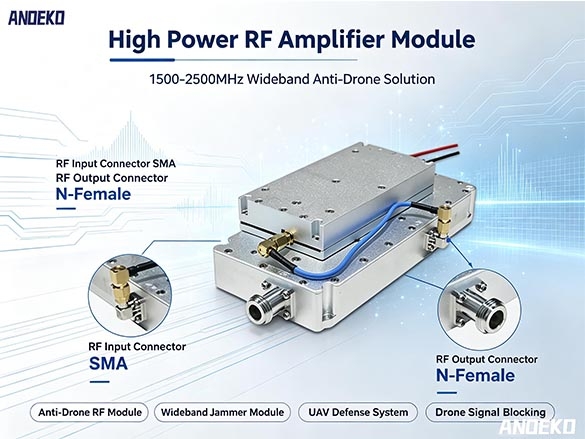 ANDEKO

High Power RF Amplifier Module

1500-2500MHz Wideband Anti-Drone Solution

RF Input Connector SMA
RF Output Connector
N-Female

RF Input Connector
SMA

RF Output Connector
N-Female

Anti-Drone RF Module
Wideband Jammer Module
UAV Defense System
Drone Signal Blocking

ANDEKO